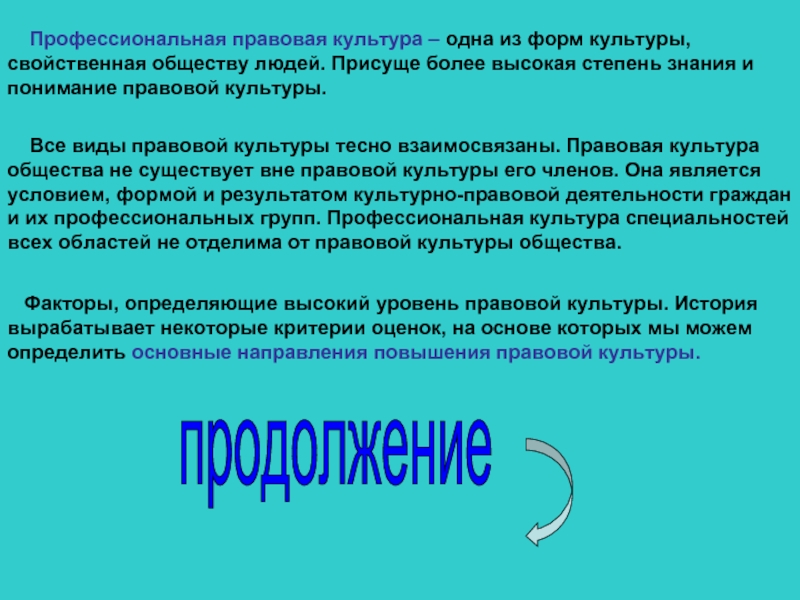 Профессиональная правовая культура – одна из форм культуры, свойственная обществу людей. Присуще более высокая степень знания и понимание правовой культуры.

Все виды правовой культуры тесно взаимосвязаны. Правовая культура общества не существует вне правовой культуры его членов. Она является условием, формой и результатом культурно-правовой деятельности граждан и их профессиональных групп. Профессиональная культура специальностей всех областей не отделима от правовой культуры общества.

Факторы, определяющие высокий уровень правовой культуры. История вырабатывает некоторые критерии оценок, на основе которых мы можем определить основные направления повышения правовой культуры.

продолжение